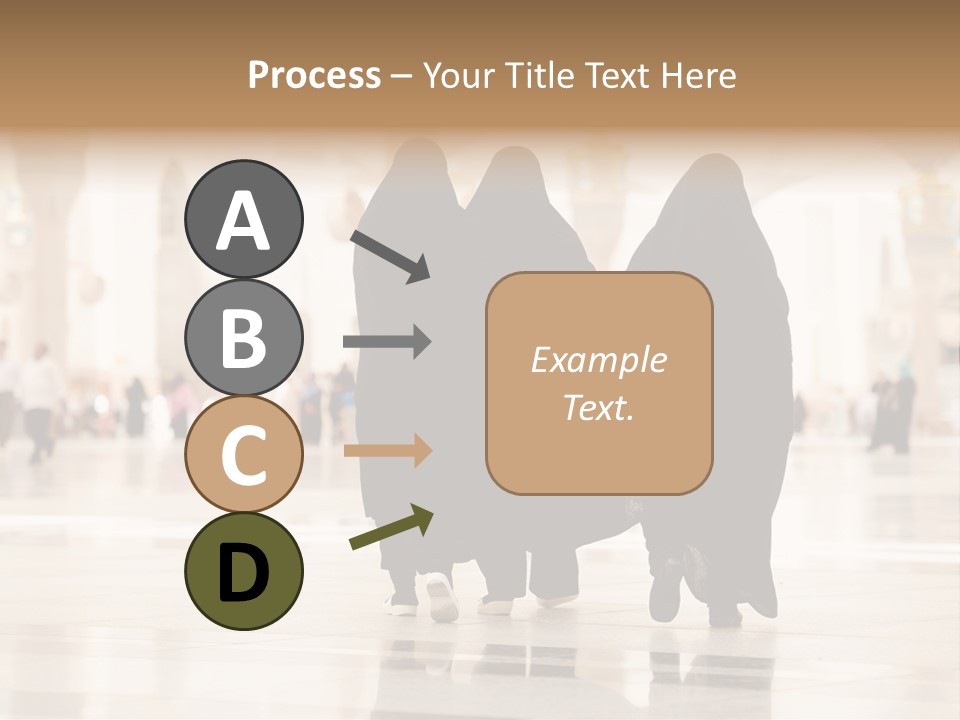 Process – Your Title Text Here

A

B

C

D

Example Text.